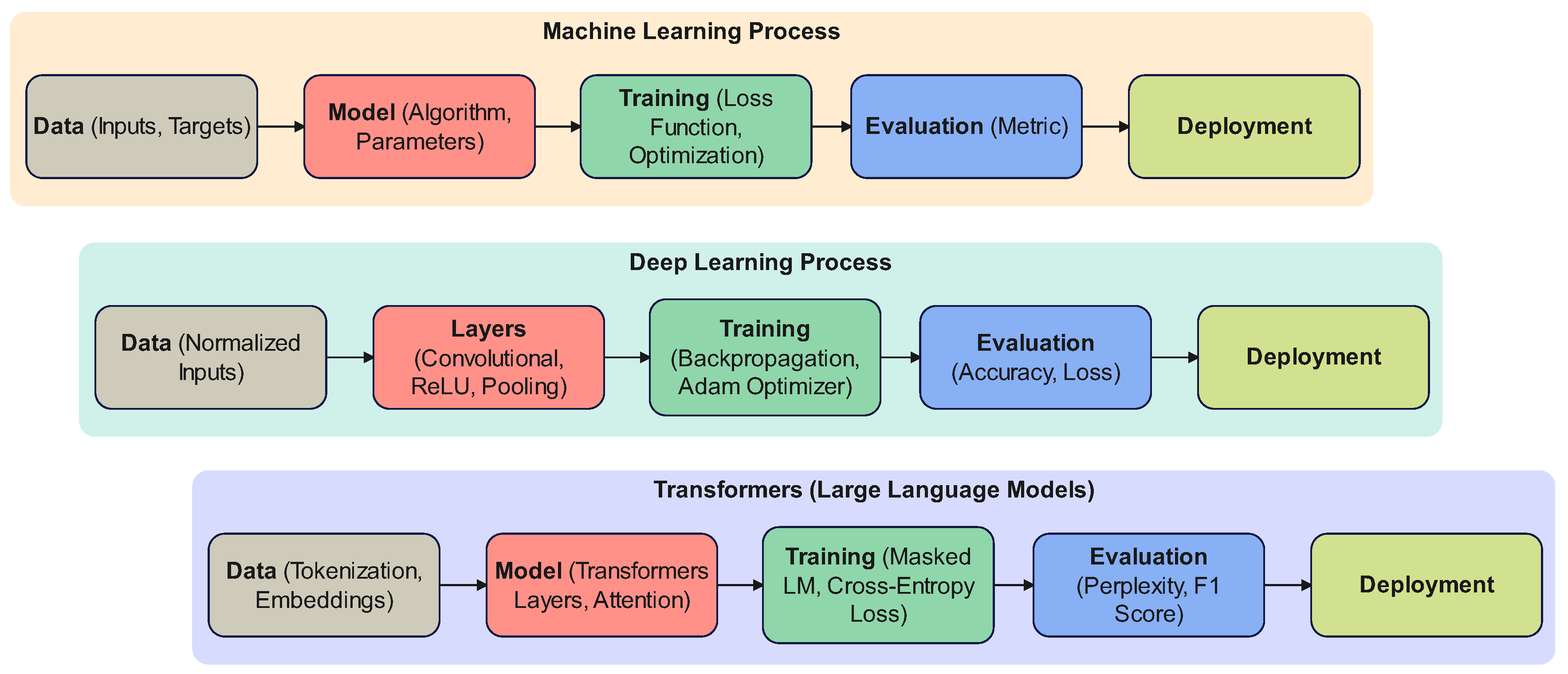 Machine Learning Process

Data (Inputs, Targets)

Model (Algorithm, Parameters)

Training (Loss Function, Optimization)

Evaluation (Metric)

Deployment

Deep Learning Process

Data (Normalized Inputs)

Layers (Convolutional, ReLU, Pooling)

Training (Backpropagation, Adam Optimizer)

Evaluation (Accuracy, Loss)

Deployment

Transformers (Large Language Models)

Data (Tokenization, Embeddings)

Model (Transformers Layers, Attention)

Training (Masked LM, Cross-Entropy Loss)

Evaluation (Perplexity, F1 Score)

Deployment